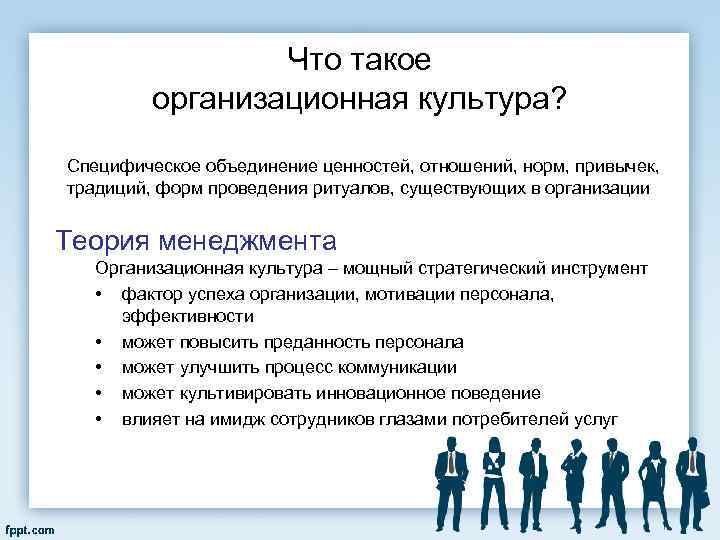 Что такое
организационная культура?

Специфическое объединение ценностей, отношений, норм, привычек, традиций, форм проведения ритуалов, существующих в организации

Теория менеджмента

Организационная культура – мощный стратегический инструмент

• фактор успеха организации, мотивации персонала, эффективности
• может повысить преданность персонала
• может улучшить процесс коммуникации
• может культивировать инновационное поведение
• влияет на имидж сотрудников глазами потребителей услуг

fppt.com